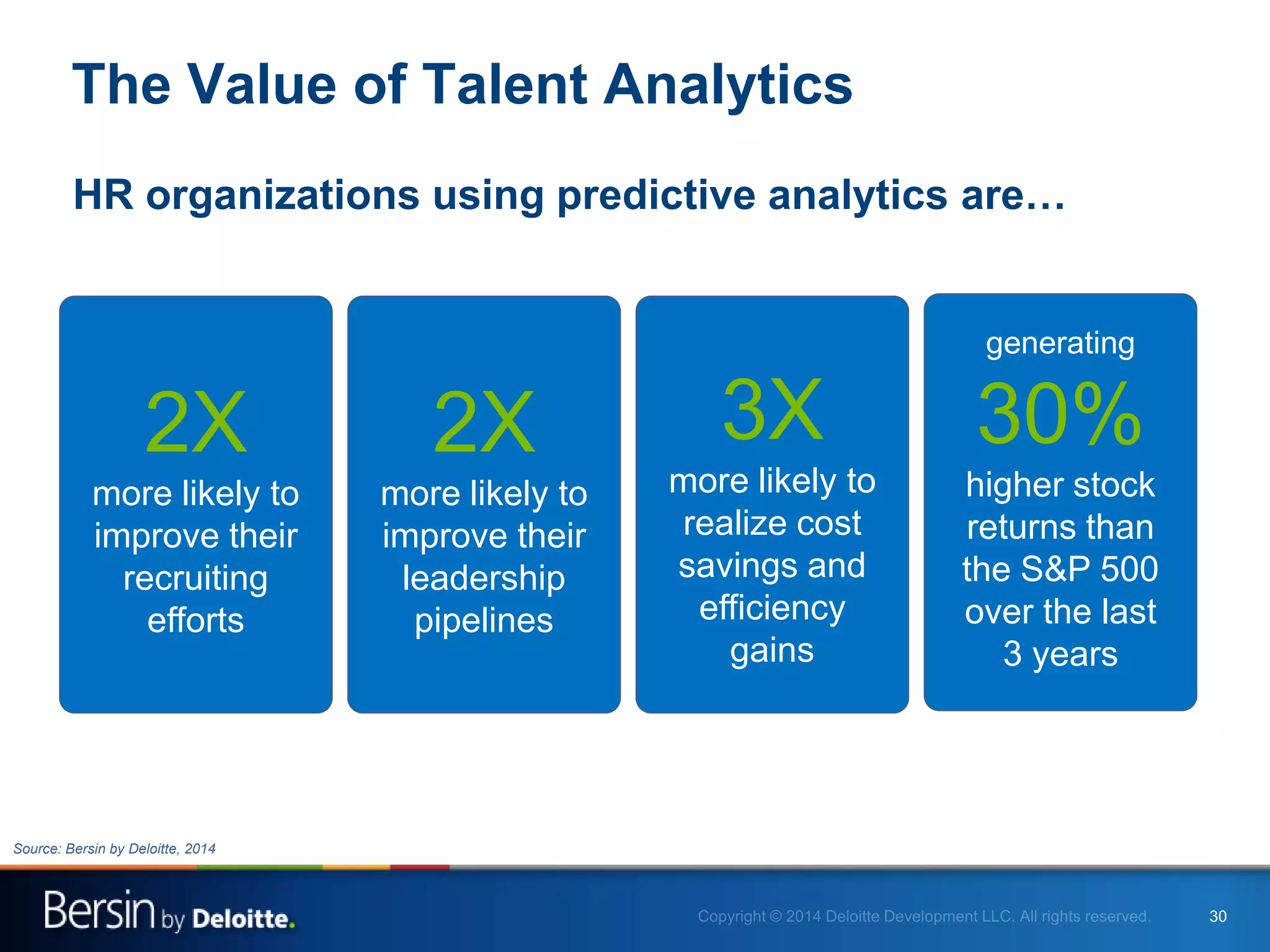 The Value of Talent Analytics

HR organizations using predictive analytics are…

2X
more likely to improve their recruiting efforts

2X
more likely to improve their leadership pipelines

3X
more likely to realize cost savings and efficiency gains

generating
30%
higher stock returns than the S&P 500 over the last 3 years

Source: Bersin by Deloitte, 2014

Bersin by Deloitte.

Copyright © 2014 Deloitte Development LLC. All rights reserved.

30